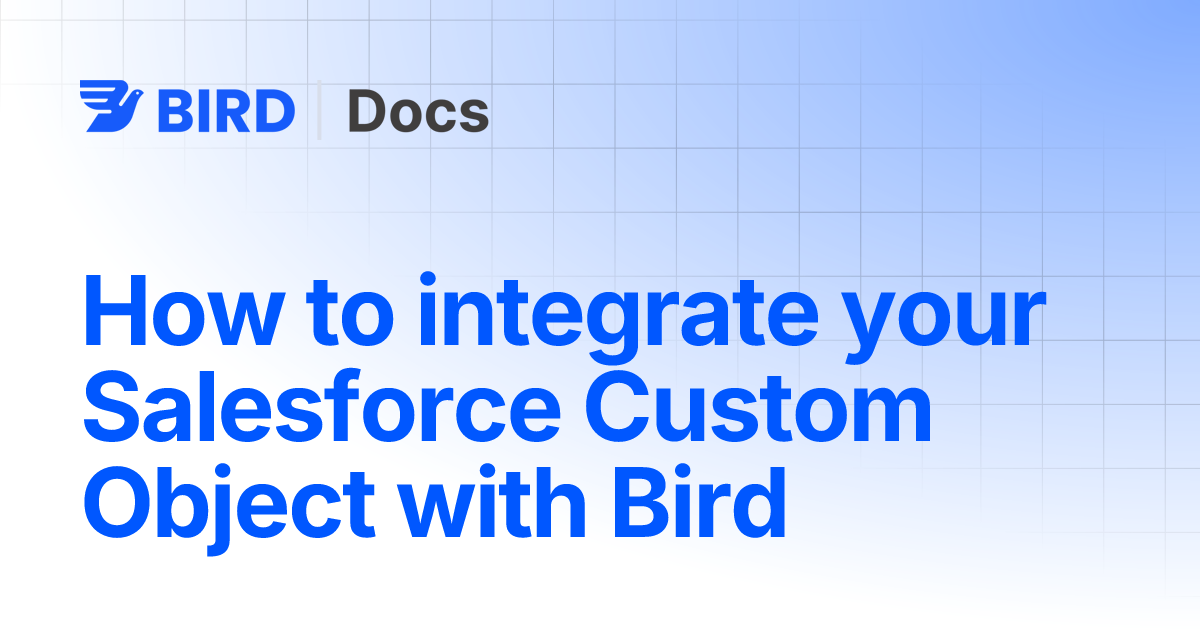 BIRD | Docs

How to integrate your Salesforce Custom Object with Bird